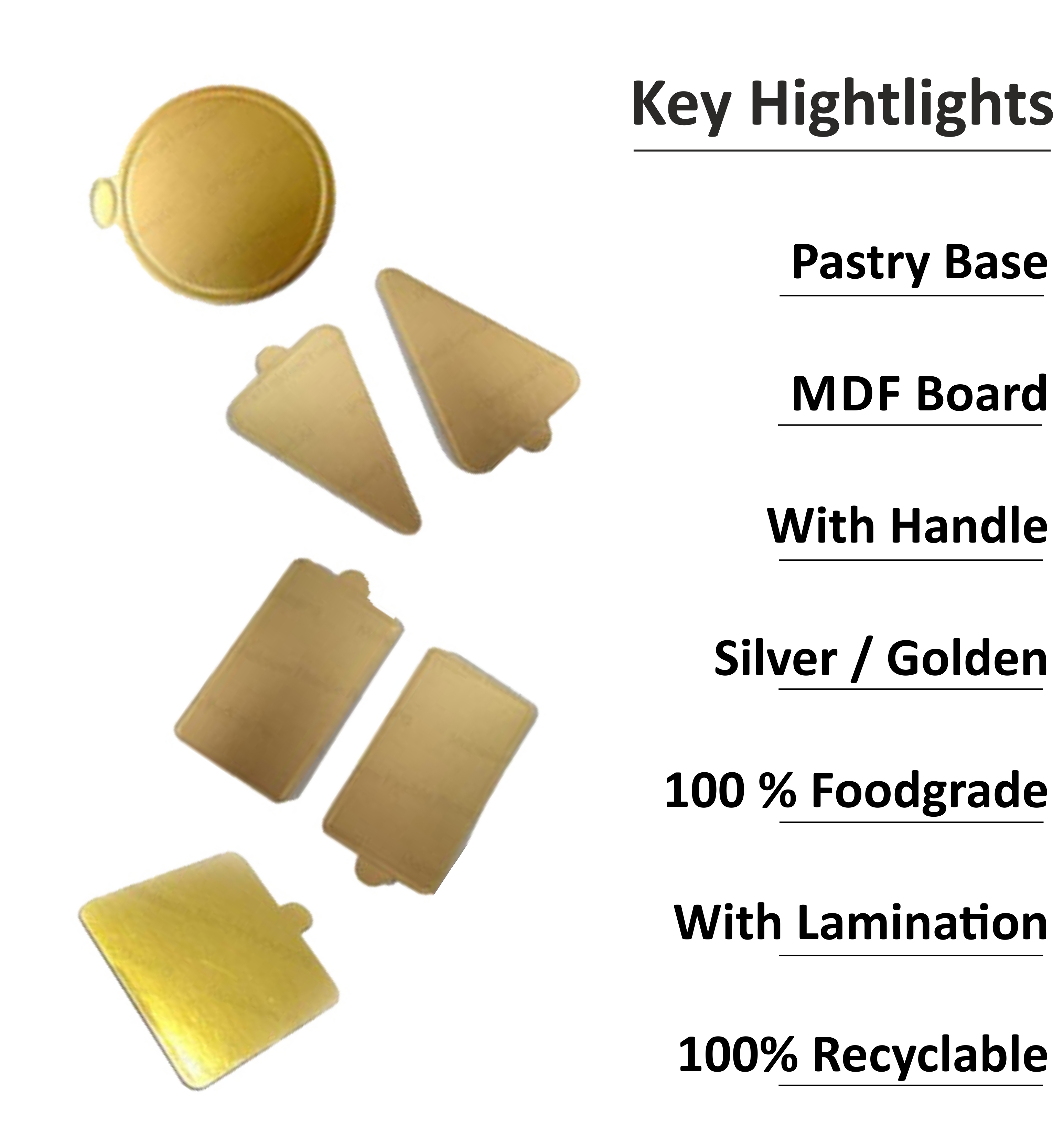 Key Hightlights

Pastry Base

MDF Board

With Handle

Silver / Golden

100 % Foodgrade

With Lamination

100% Recyclable